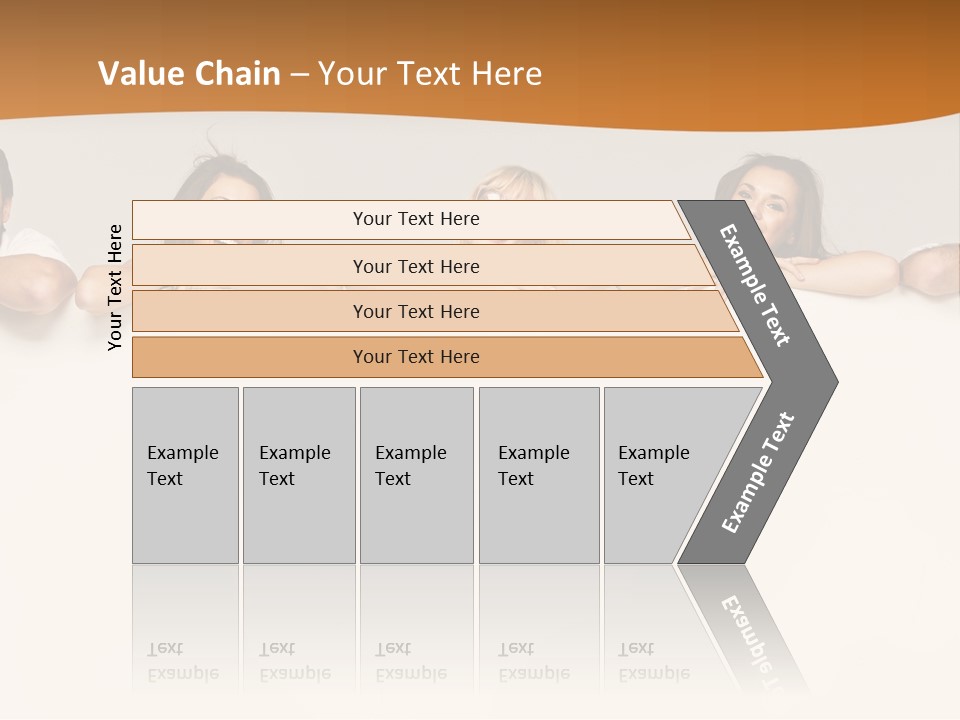 Value Chain – Your Text Here

Your Text Here

Your Text Here

Your Text Here

Your Text Here

Your Text Here

Example Text

Example Text

Example Text

Example Text

Example Text

Example Text

Example Text